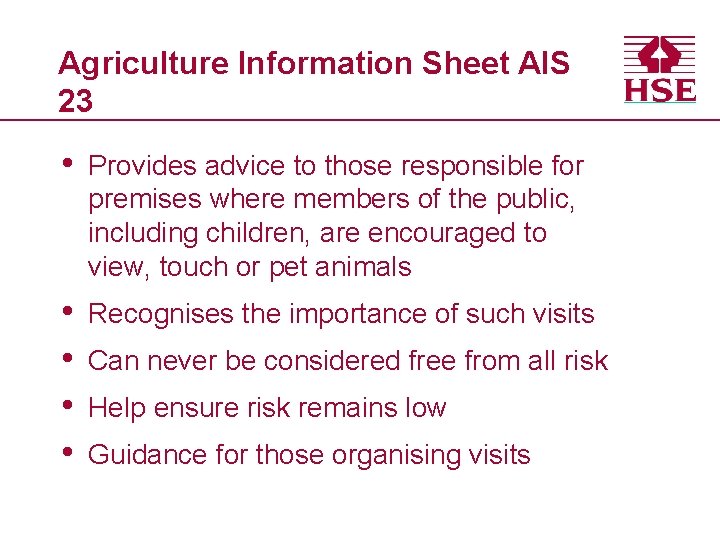 Agriculture Information Sheet AIS 23

HSE

• Provides advice to those responsible for premises where members of the public, including children, are encouraged to view, touch or pet animals
• Recognises the importance of such visits
• Can never be considered free from all risk
• Help ensure risk remains low
• Guidance for those organising visits